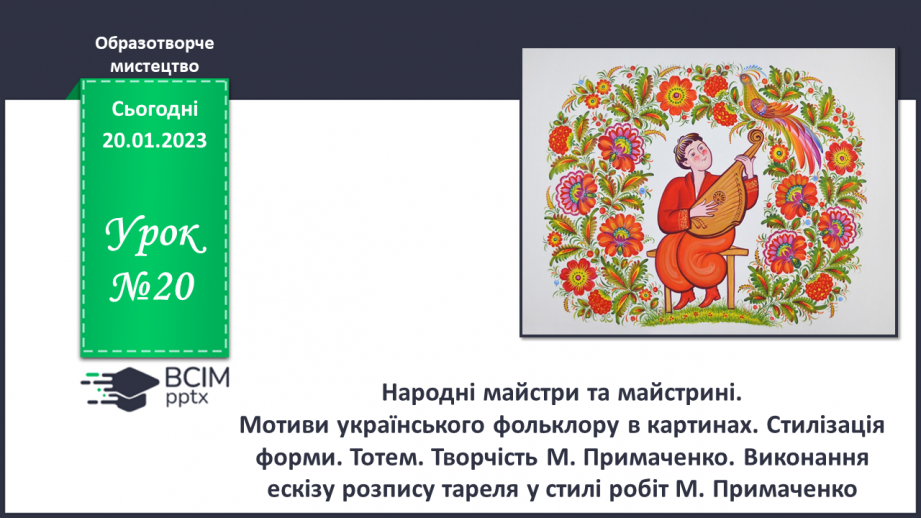 Образотворче мистецтво

Сьогодні 20.01.2023

Урок №20

ВСІМ pptx

Народні майстри та майстрині.
Мотиви українського фольклору в картинах. Стилізація форми. Тотем. Творчість М. Примаченко. Виконання ескізу розпису тареля у стилі робіт М. Примаченко